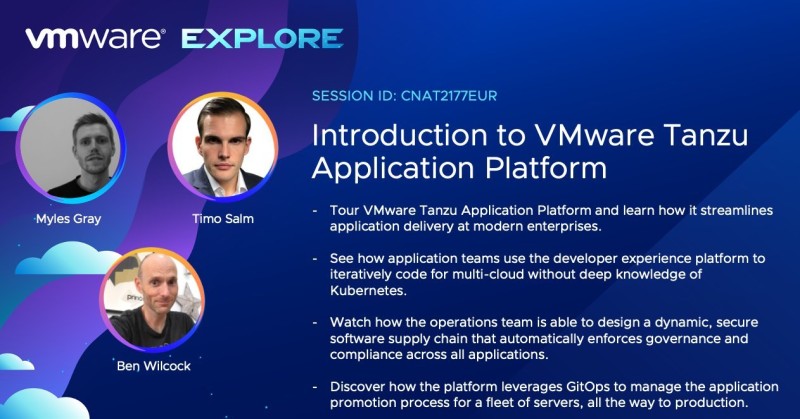 vmware® EXPLORE

Myles Gray

Timo Salm

Ben Wilcock

SESSION ID: CNAT2177EUR

Introduction to VMware Tanzu Application Platform

- Tour VMware Tanzu Application Platform and learn how it streamlines application delivery at modern enterprises.

- See how application teams use the developer experience platform to iteratively code for multi-cloud without deep knowledge of Kubernetes.

- Watch how the operations team is able to design a dynamic, secure software supply chain that automatically enforces governance and compliance across all applications.

- Discover how the platform leverages GitOps to manage the application promotion process for a fleet of servers, all the way to production.